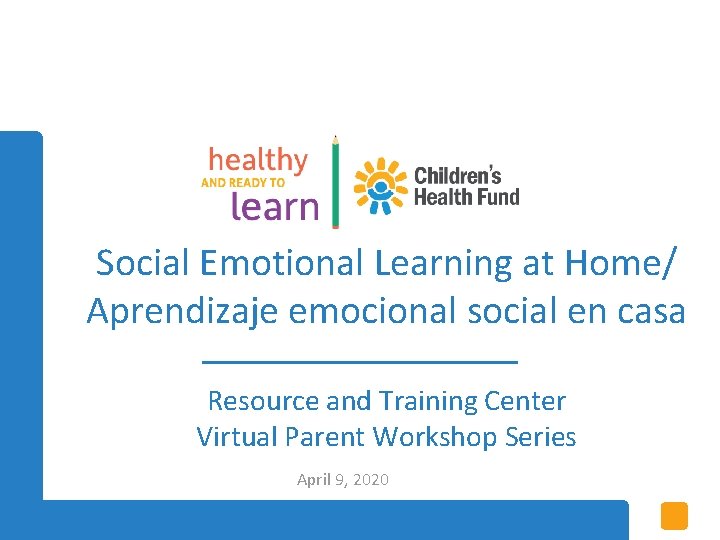 healthy
AND READY TO
learn

Children's
Health Fund

Social Emotional Learning at Home/
Aprendizaje emocional social en casa

Resource and Training Center
Virtual Parent Workshop Series

April 9, 2020